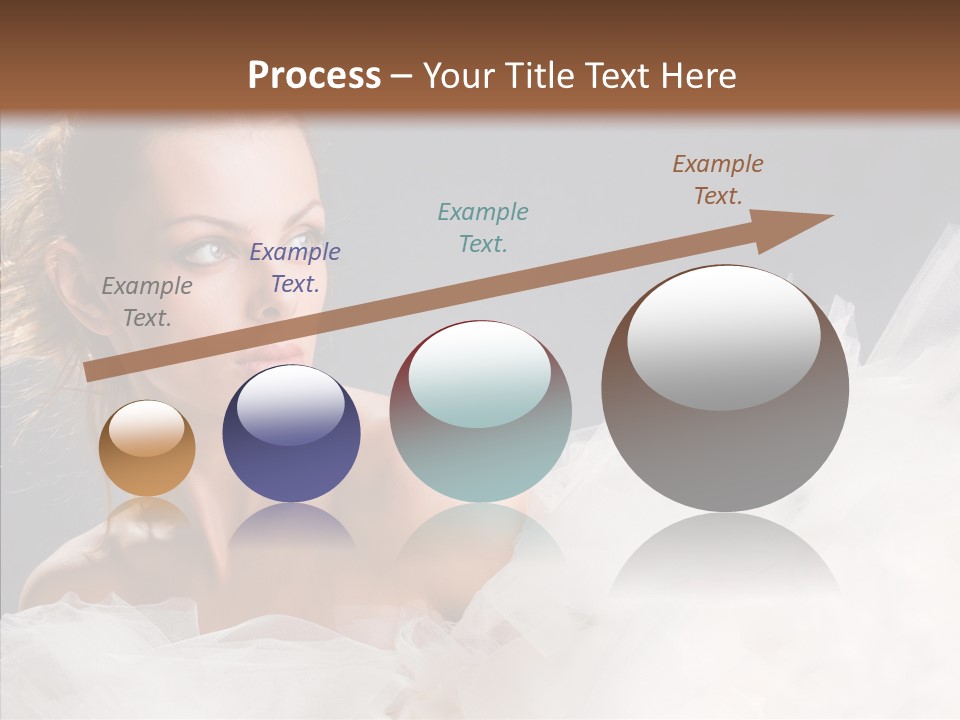 Process – Your Title Text Here

Example Text.

Example Text.

Example Text.

Example Text.